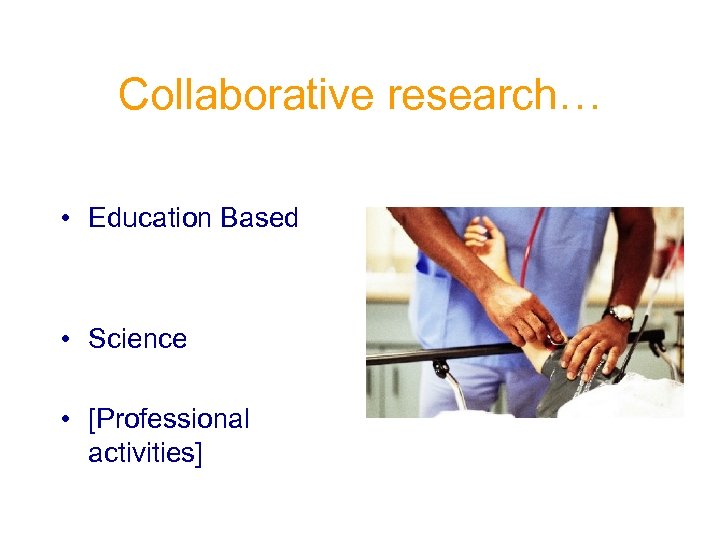 Collaborative research…

• Education Based

• Science

• [Professional activities]